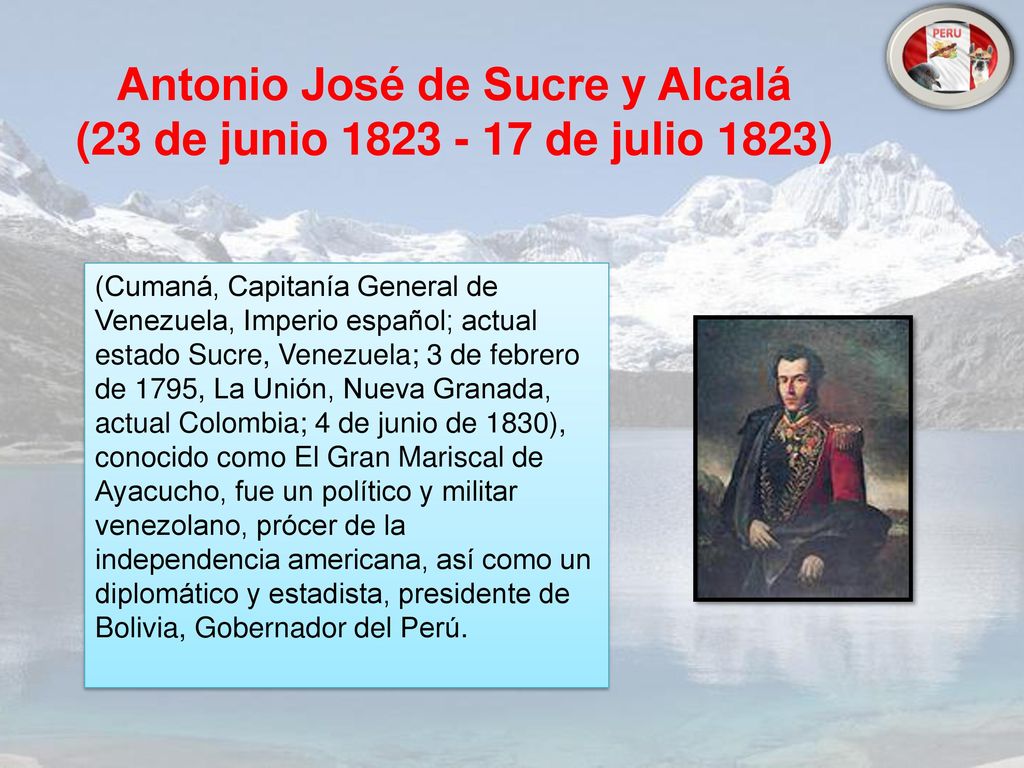 PERU

Antonio José de Sucre y Alcalá
(23 de junio 1823 - 17 de julio 1823)

(Cumaná, Capitanía General de Venezuela, Imperio español; actual estado Sucre, Venezuela; 3 de febrero de 1795, La Unión, Nueva Granada, actual Colombia; 4 de junio de 1830), conocido como El Gran Mariscal de Ayacucho, fue un político y militar venezolano, prócer de la independencia americana, así como un diplomático y estadista, presidente de Bolivia, Gobernador del Perú.